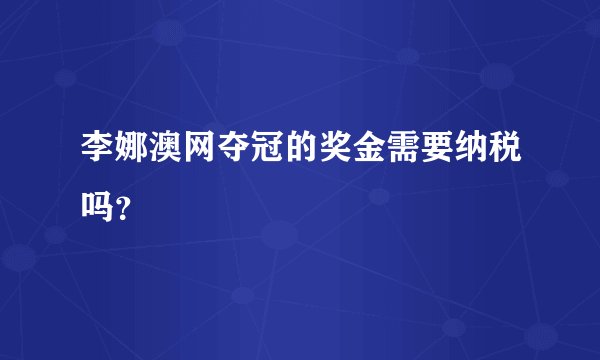 李娜澳网夺冠的奖金需要纳税吗？